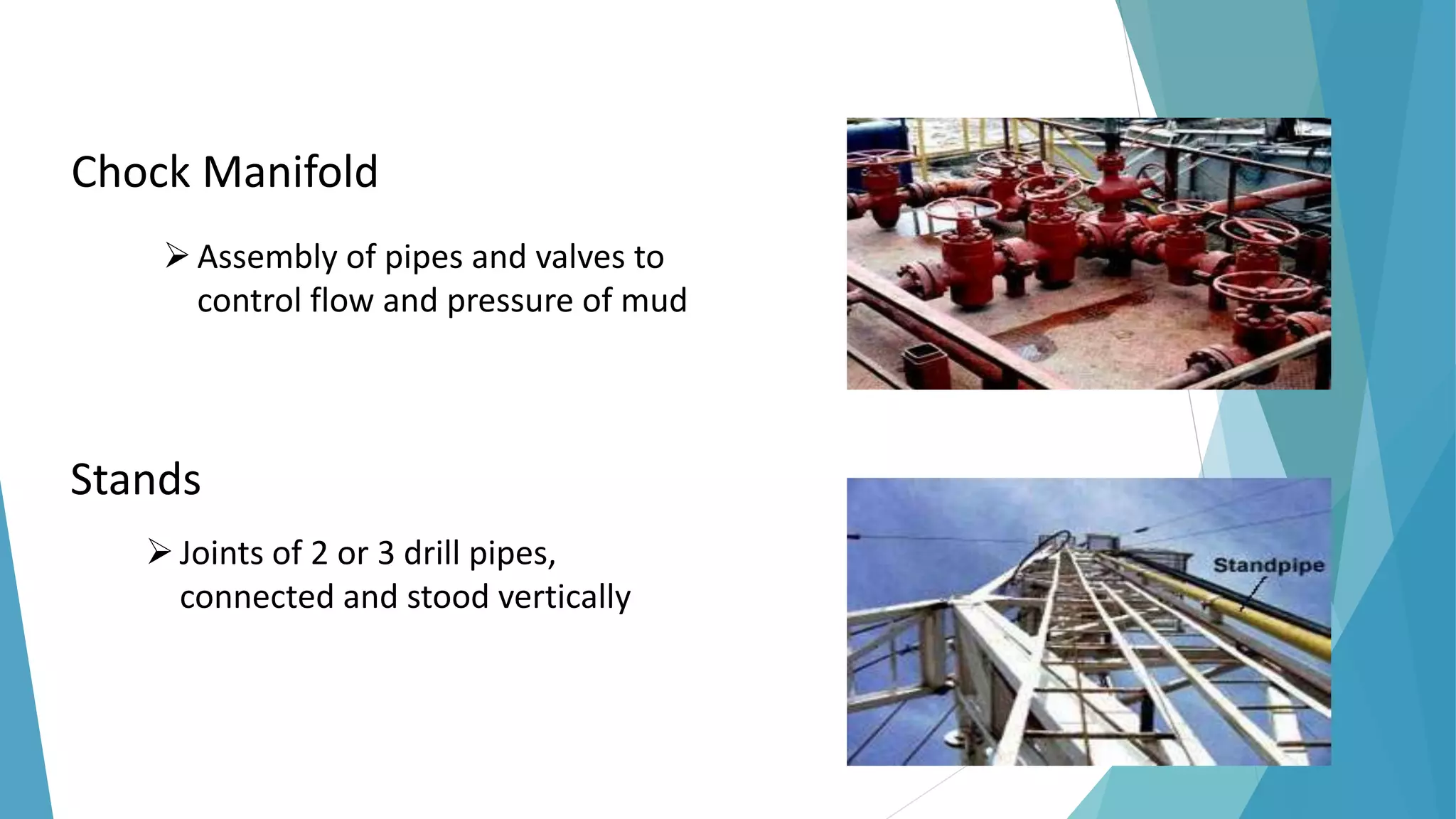 Chock Manifold

➢ Assembly of pipes and valves to control flow and pressure of mud

Stands

➢ Joints of 2 or 3 drill pipes, connected and stood vertically

Standpipe